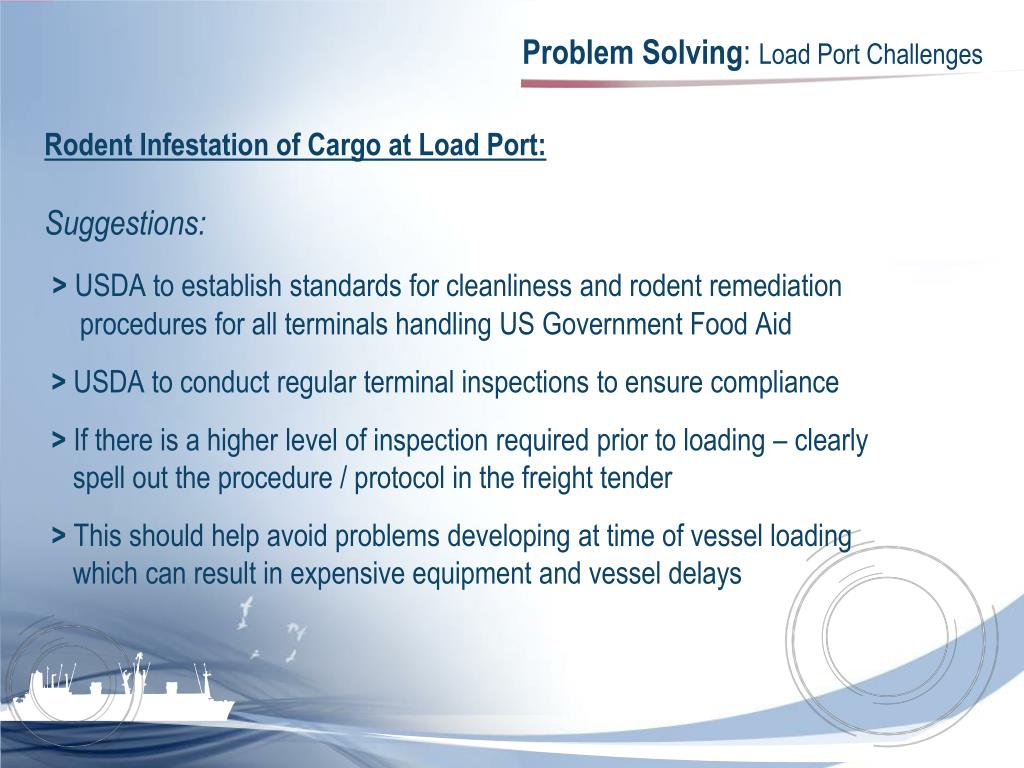 Problem Solving: Load Port Challenges

Rodent Infestation of Cargo at Load Port:

Suggestions:

> USDA to establish standards for cleanliness and rodent remediation procedures for all terminals handling US Government Food Aid

> USDA to conduct regular terminal inspections to ensure compliance

> If there is a higher level of inspection required prior to loading – clearly spell out the procedure / protocol in the freight tender

> This should help avoid problems developing at time of vessel loading which can result in expensive equipment and vessel delays